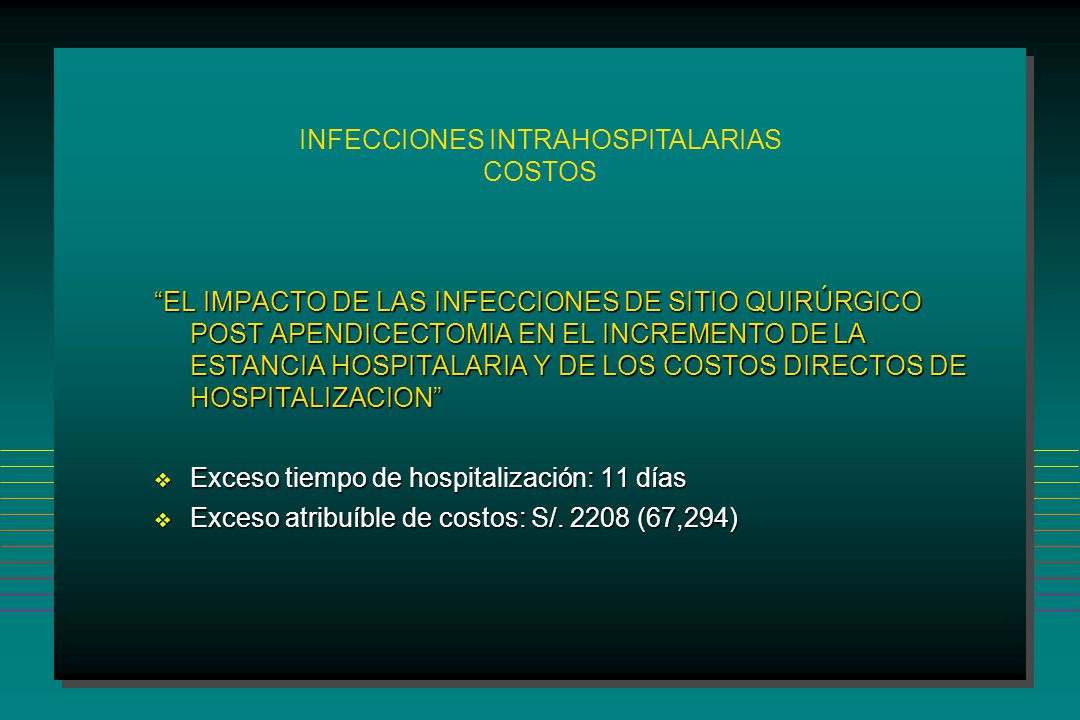 INFECCIONES INTRAHOSPITALARIAS
COSTOS

“EL IMPACTO DE LAS INFECCIONES DE SITIO QUIRÚRGICO POST APENDICECTOMIA EN EL INCREMENTO DE LA ESTANCIA HOSPITALARIA Y DE LOS COSTOS DIRECTOS DE HOSPITALIZACION”

❖ Exceso tiempo de hospitalización: 11 días
❖ Exceso atribuíble de costos: S/. 2208 (67,294)